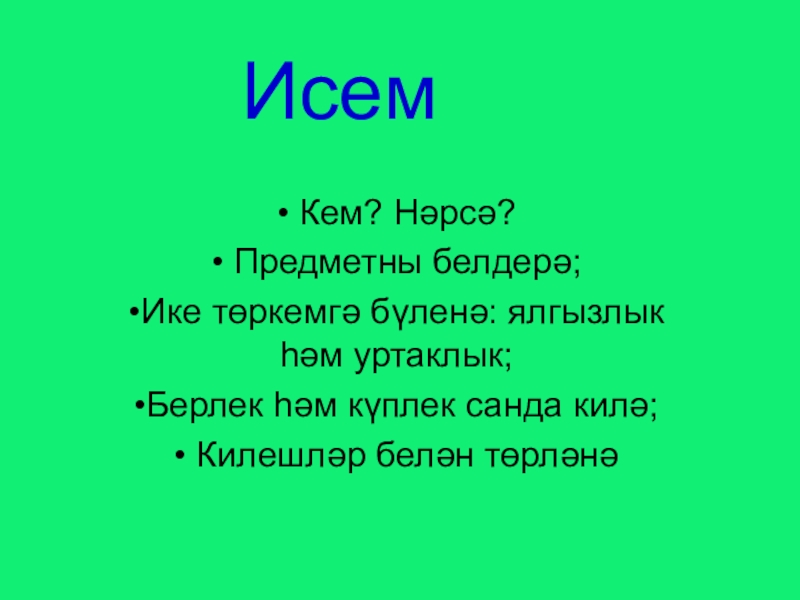 Исем

• Кем? Нәрсә?

• Предметны белдерә;

•Ике төркемгә бүленә: ялгызлык һәм уртаклык;

•Берлек һәм күплек санда килә;

• Килешләр белән төрләнә